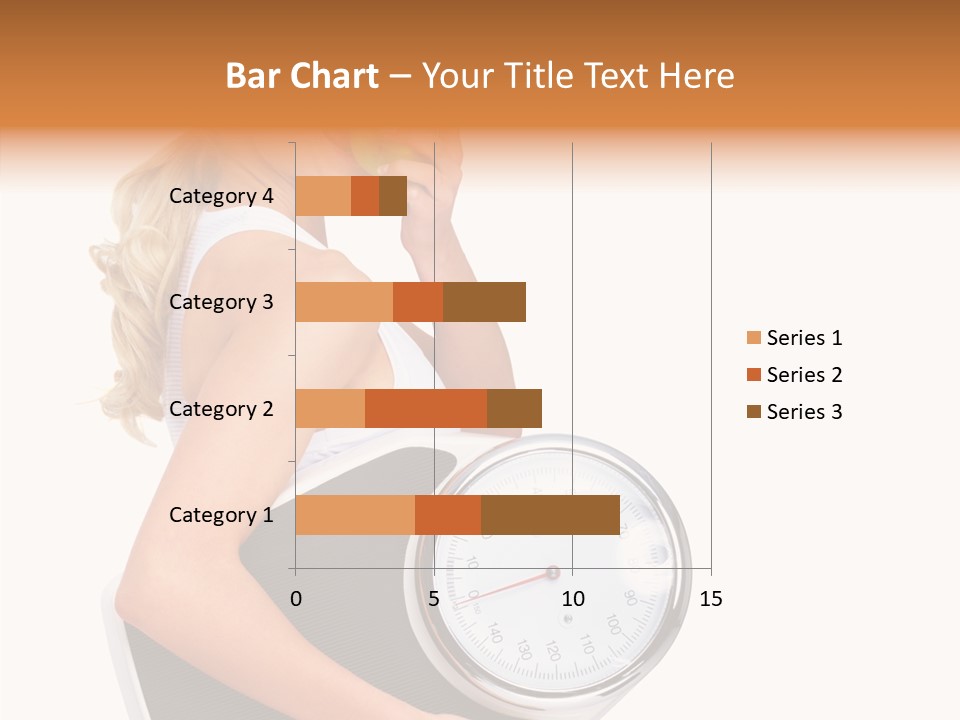 Bar Chart – Your Title Text Here

Category 4
Category 3
Category 2
Category 1

0 5 10 15

Series 1
Series 2
Series 3